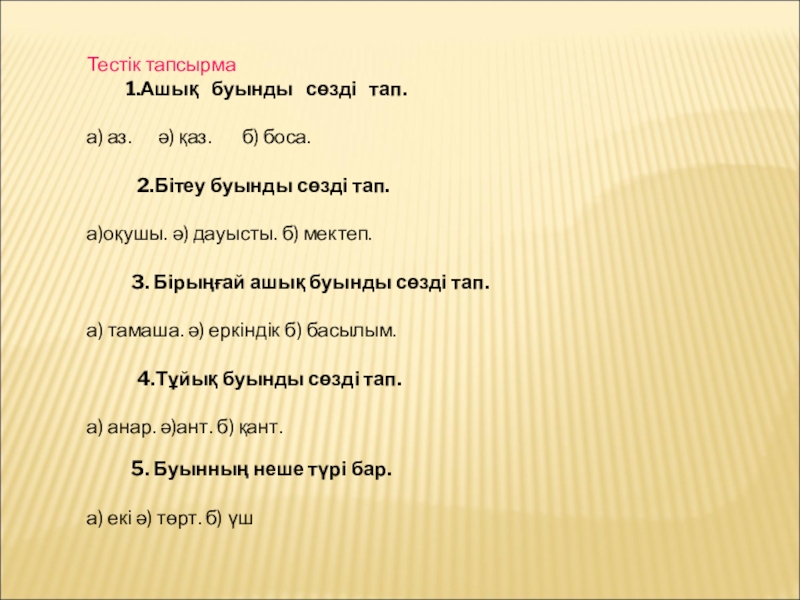 Тестік тапсырма

1.Ашық буынды сөзді тап.

а) аз. ә) қаз. б) боса.

2.Бітеу буынды сөзді тап.

а)оқушы. ә) дауысты. б) мектеп.

3. Бірыңғай ашық буынды сөзді тап.

а) тамаша. ә) еркіндік б) басылым.

4.Тұйық буынды сөзді тап.

а) анар. ә)ант. б) қант.

5. Буынның неше түрі бар.

а) екі ә) төрт. б) үш